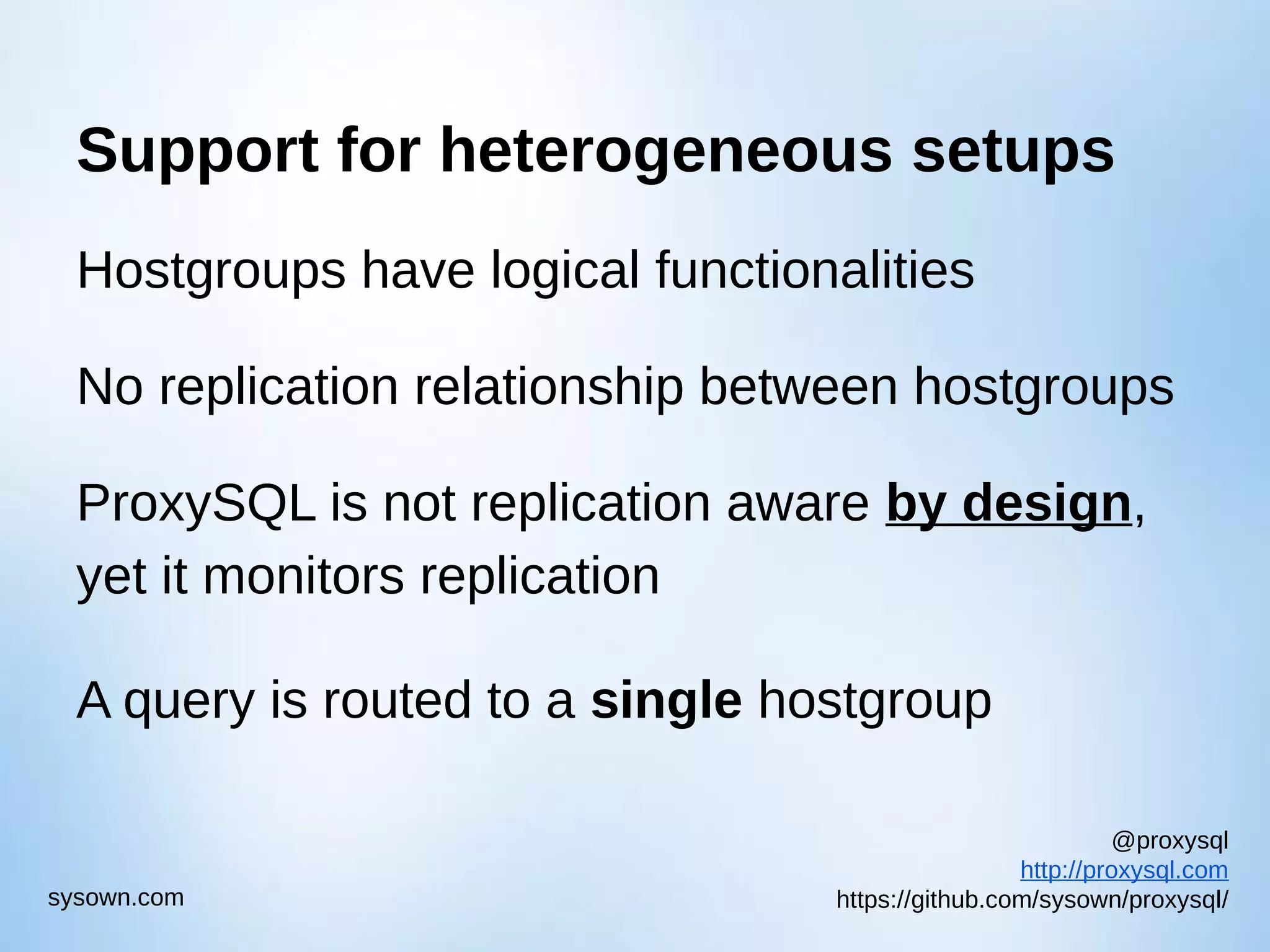 Support for heterogeneous setups

Hostgroups have logical functionalities

No replication relationship between hostgroups

ProxySQL is not replication aware by design, yet it monitors replication

A query is routed to a single hostgroup

sysown.com

@proxysql
http://proxysql.com
https://github.com/sysown/proxysql/